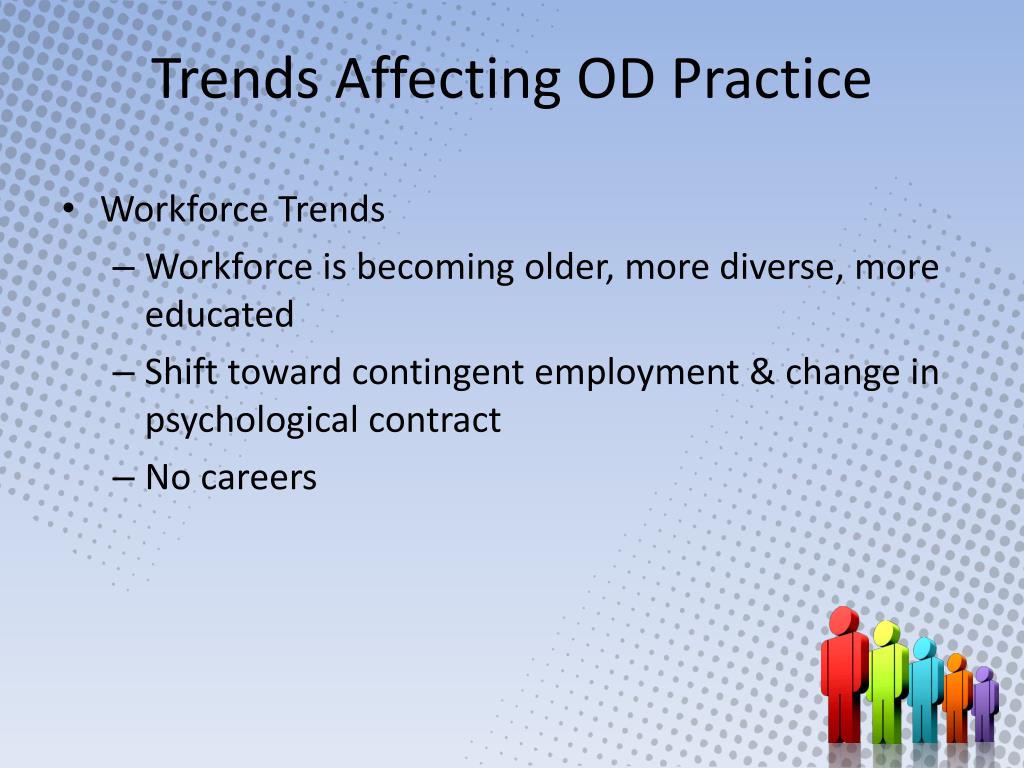 Trends Affecting OD Practice

• Workforce Trends
– Workforce is becoming older, more diverse, more educated
– Shift toward contingent employment & change in psychological contract
– No careers